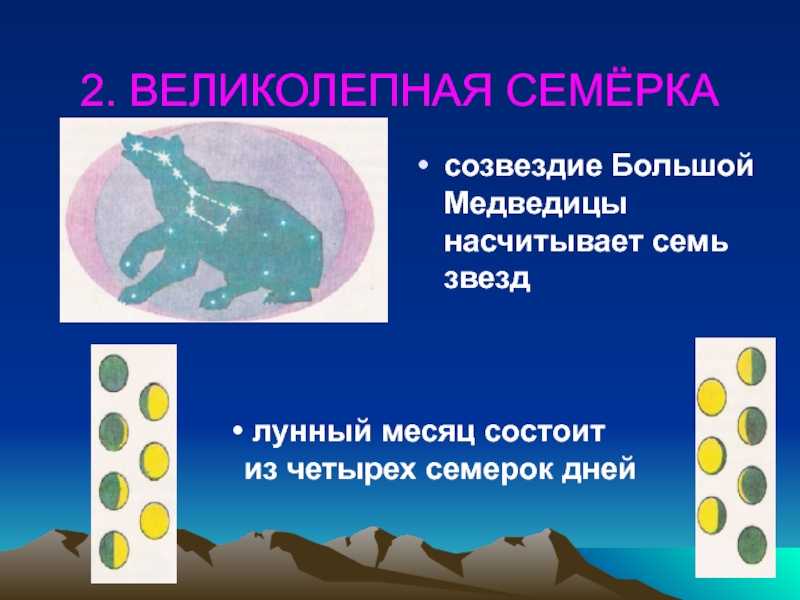 2. ВЕЛИКОЛЕПНАЯ СЕМЁРКА

• созвездие Большой Медведицы насчитывает семь звезд

• лунный месяц состоит из четырех семерок дней